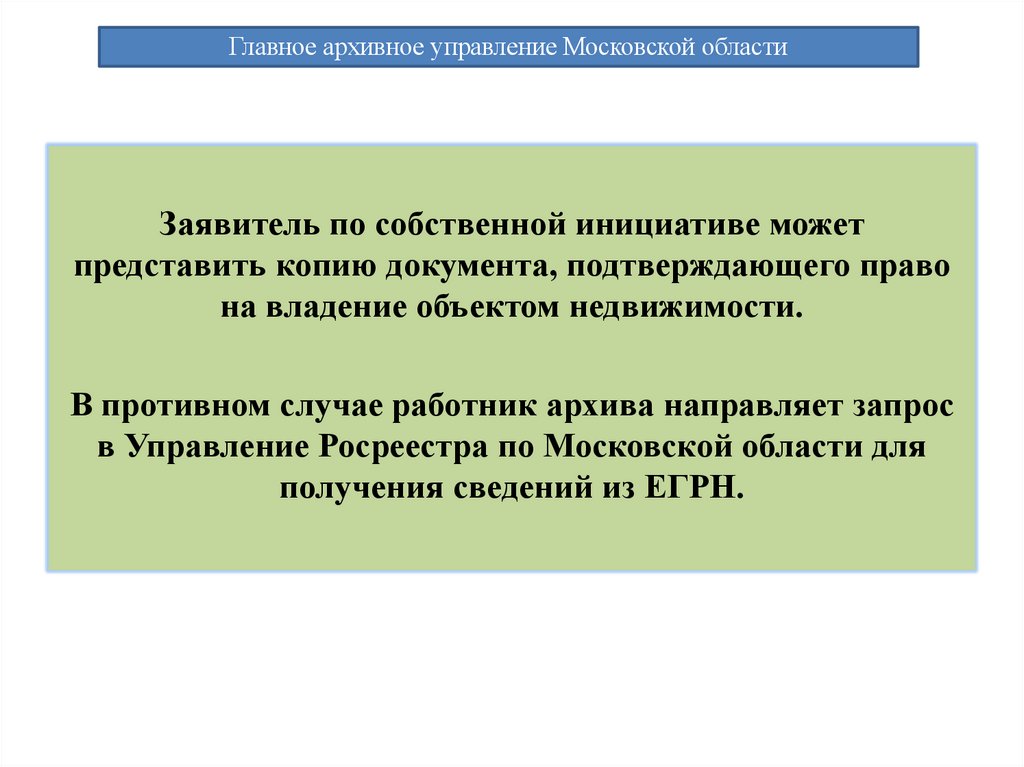 Главное архивное управление Московской области

Заявитель по собственной инициативе может представить копию документа, подтверждающего право на владение объектом недвижимости.

В противном случае работник архива направляет запрос в Управление Росреестра по Московской области для получения сведений из ЕГРН.